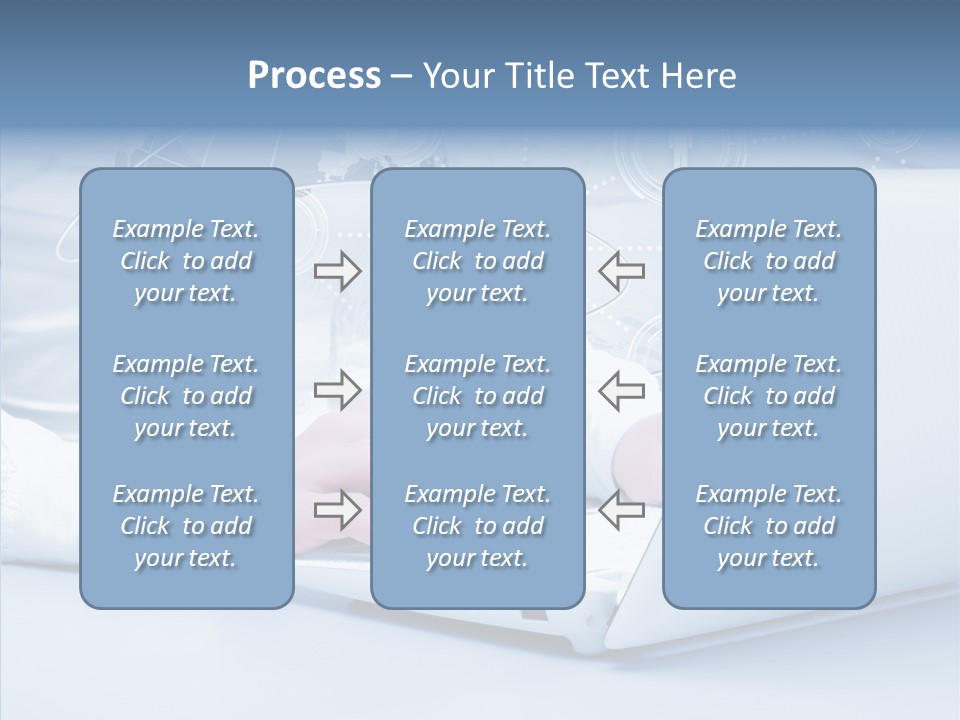 Process – Your Title Text Here

Example Text. Click to add your text.

Example Text. Click to add your text.

Example Text. Click to add your text.

Example Text. Click to add your text.

Example Text. Click to add your text.

Example Text. Click to add your text.

Example Text. Click to add your text.

Example Text. Click to add your text.

Example Text. Click to add your text.